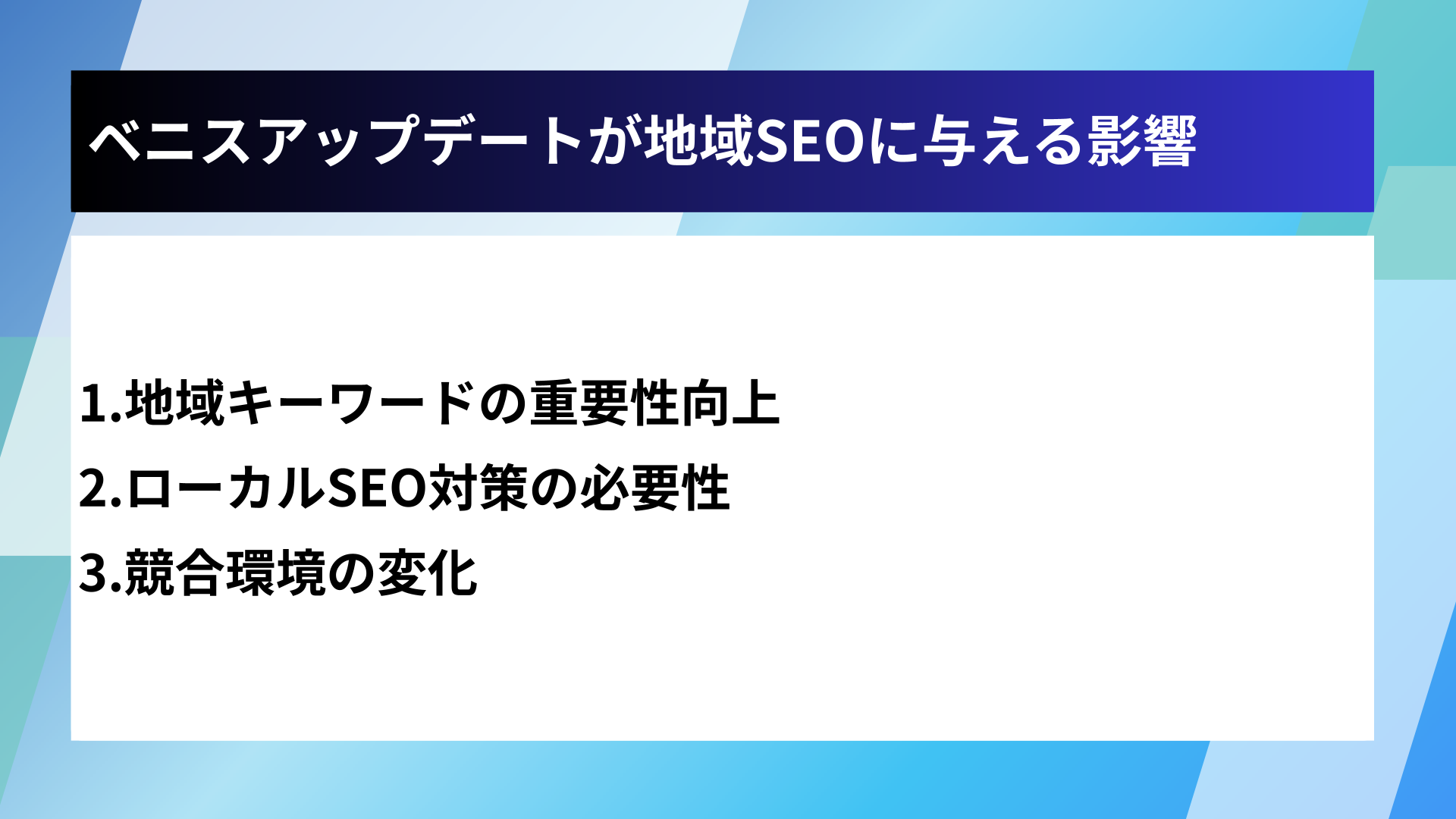 ベニスアップデートが地域SEOに与える影響

1.地域キーワードの重要性向上
2.ローカルSEO対策の必要性
3.競合環境の変化